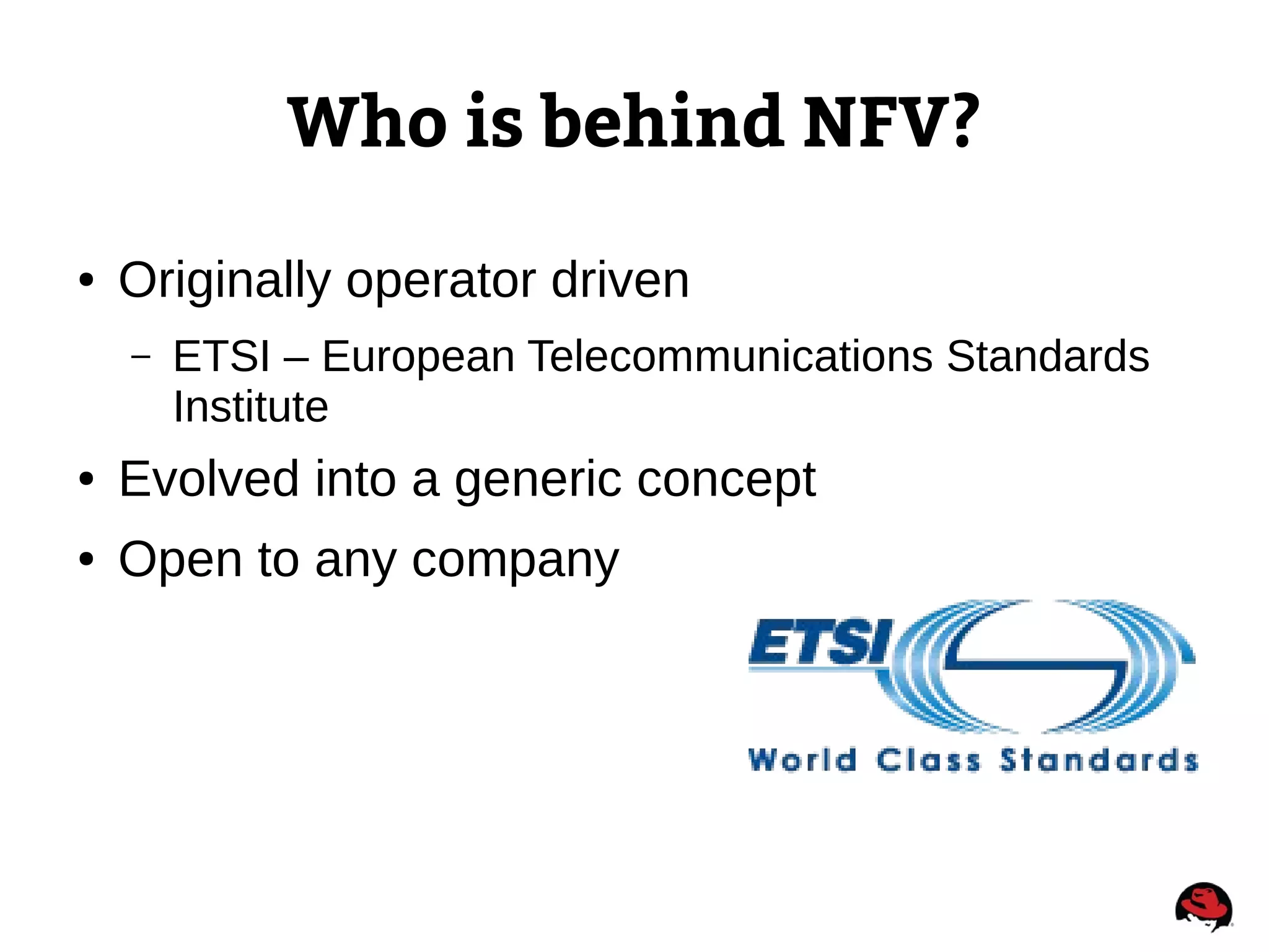 Who is behind NFV?

• Originally operator driven

– ETSI – European Telecommunications Standards Institute

• Evolved into a generic concept

• Open to any company

ETSI

World Class Standards